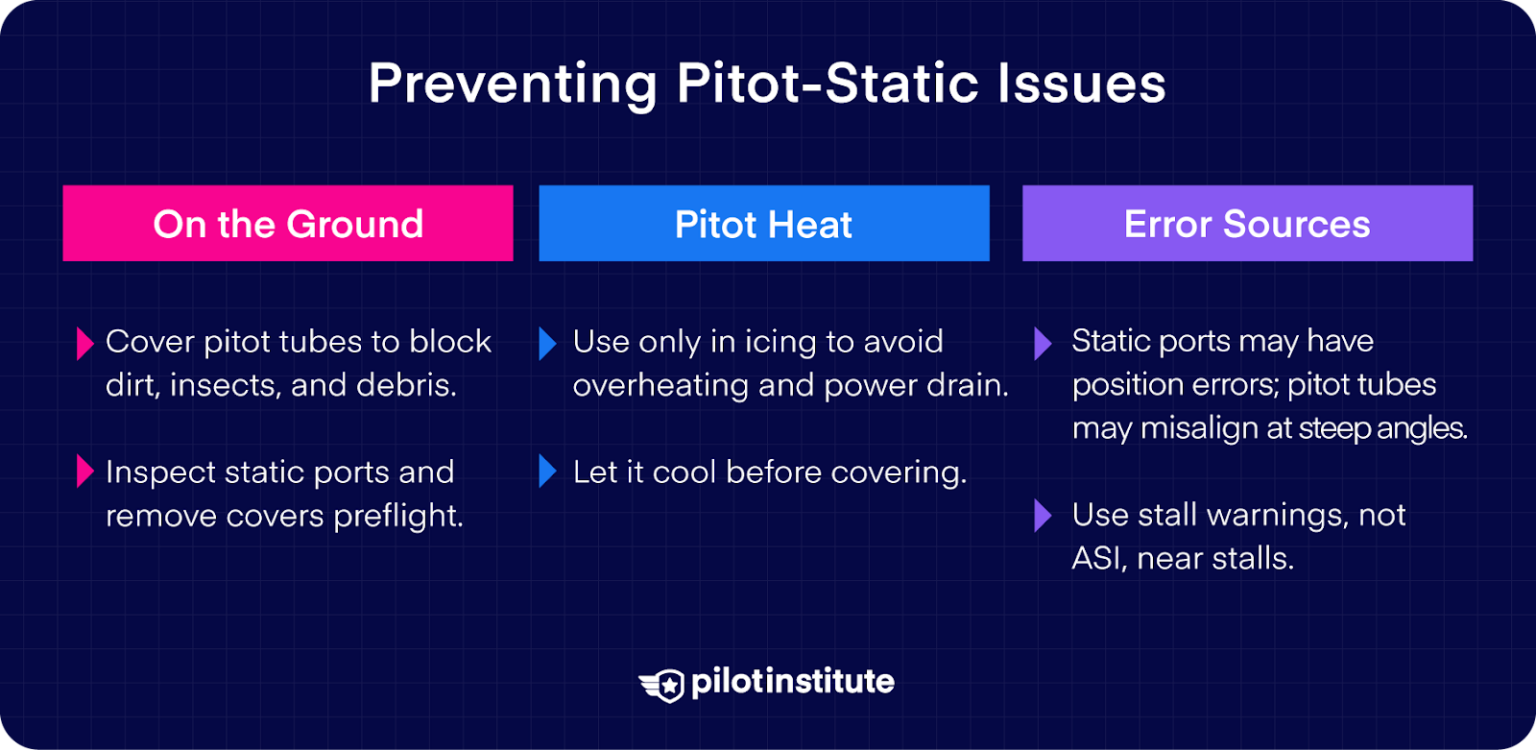 Preventing Pitot-Static Issues

On the Ground

Cover pitot tubes to block dirt, insects, and debris.

Inspect static ports and remove covers preflight.

Pitot Heat

Use only in icing to avoid overheating and power drain.

Let it cool before covering.

Error Sources

Static ports may have position errors; pitot tubes may misalign at steep angles.

Use stall warnings, not ASI, near stalls.

pilotinstitute